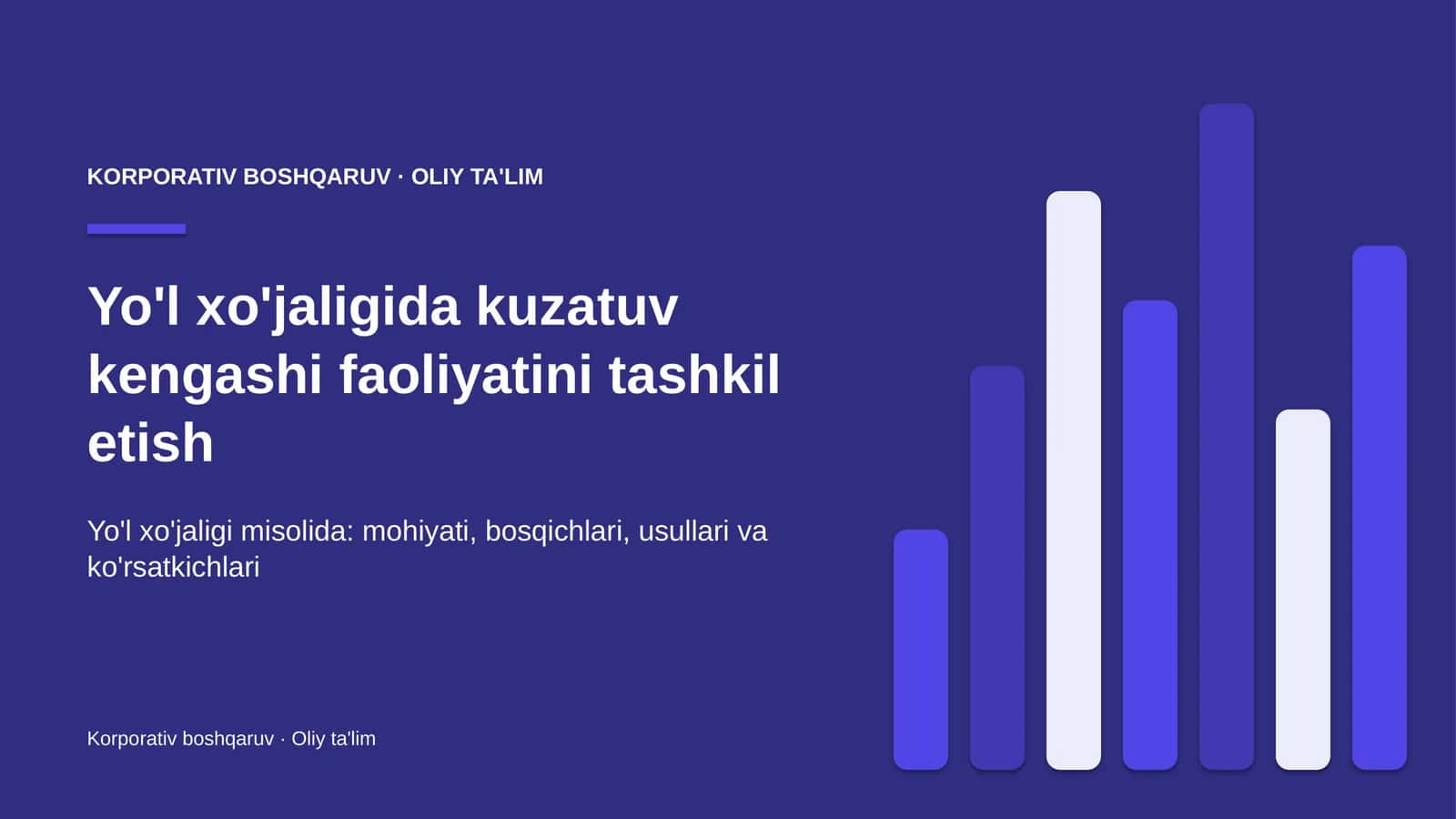 KORPORATIV BOSHQARUV · OLIY TA'LIM

Yo'l xo'jaligida kuzatuv kengashi faoliyatini tashkil etish

Yo'l xo'jaligi misolida: mohiyati, bosqichlari, usullari va ko'rsatkichlari

Korporativ boshqaruv · Oliy ta'lim